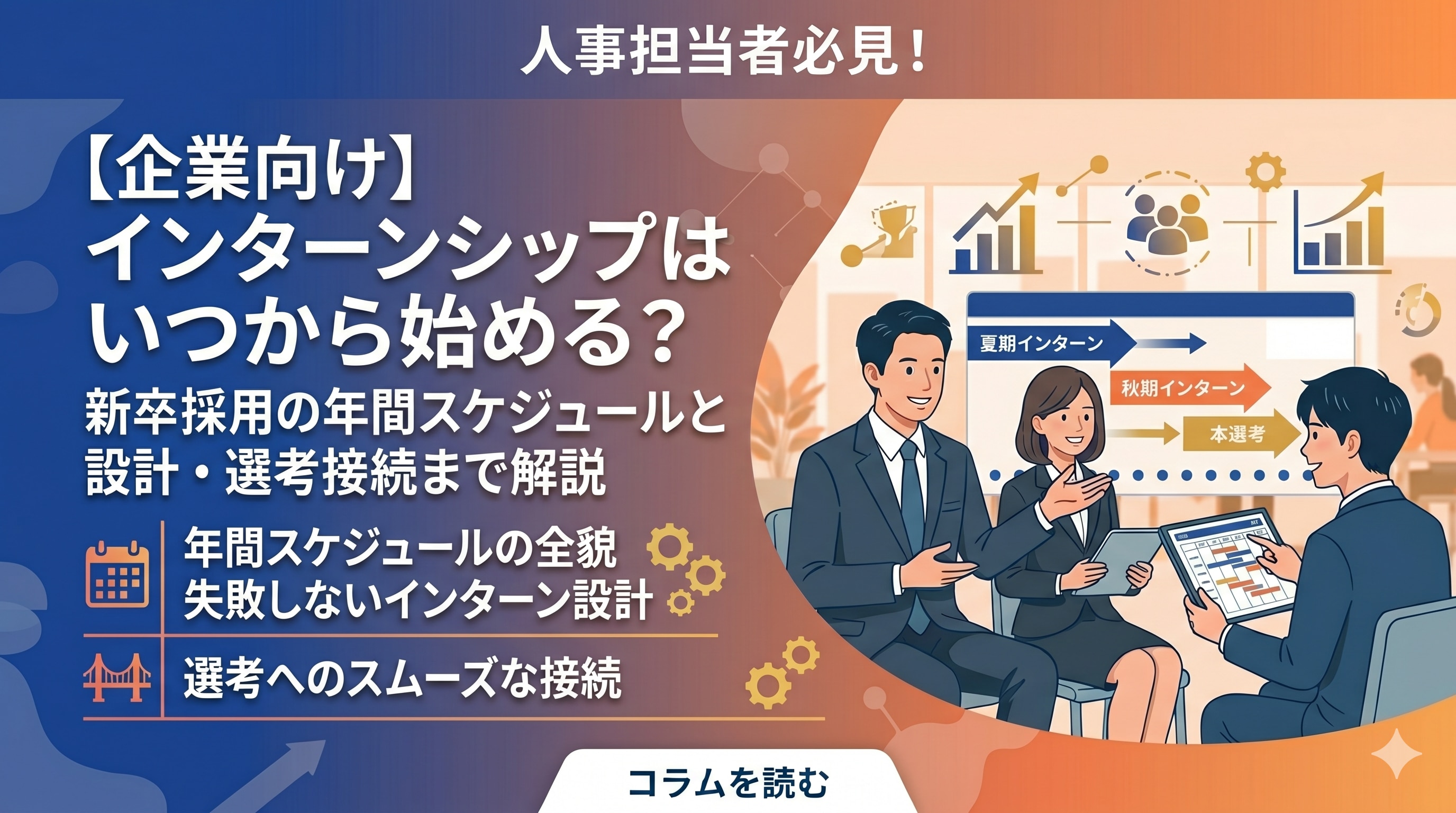 人事担当者必見！

【企業向け】
インターンシップは
いつから始める？

新卒採用の年間スケジュールと
設計・選考接続まで解説

年間スケジュールの全貌
失敗しないインターン設計

選考へのスムーズな接続

夏期インターン

秋期インターン

本選考

コラムを読む